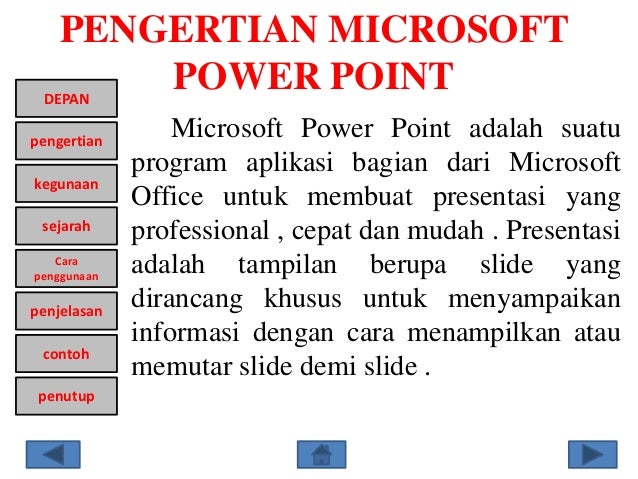 PENGERTIAN MICROSOFT POWER POINT

DEPAN

pengertian

kegunaan

sejarah

Cara penggunaan

penjelasan

contoh

penutup

Microsoft Power Point adalah suatu program aplikasi bagian dari Microsoft Office untuk membuat presentasi yang professional , cepat dan mudah . Presentasi adalah tampilan berupa slide yang dirancang khusus untuk menyampaikan informasi dengan cara menampilkan atau memutar slide demi slide .